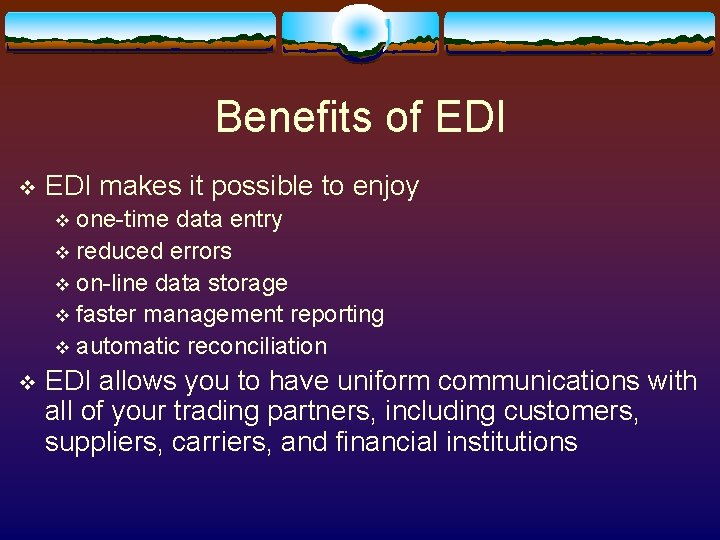 Benefits of EDI

❖ EDI makes it possible to enjoy

❖ one-time data entry

❖ reduced errors

❖ on-line data storage

❖ faster management reporting

❖ automatic reconciliation

❖ EDI allows you to have uniform communications with all of your trading partners, including customers, suppliers, carriers, and financial institutions